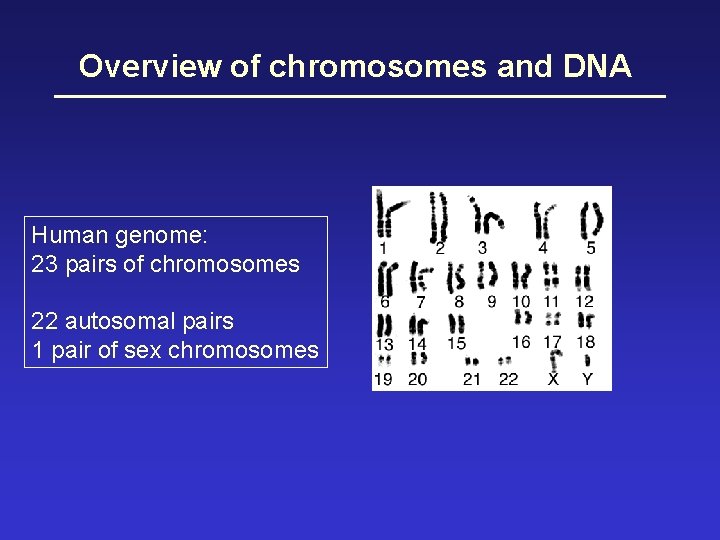 Overview of chromosomes and DNA

Human genome:
23 pairs of chromosomes

22 autosomal pairs
1 pair of sex chromosomes

1 2 3 4 5
6 7 8 9 10 11 12
13 14 15 16 17 18
19 20 21 22 X Y